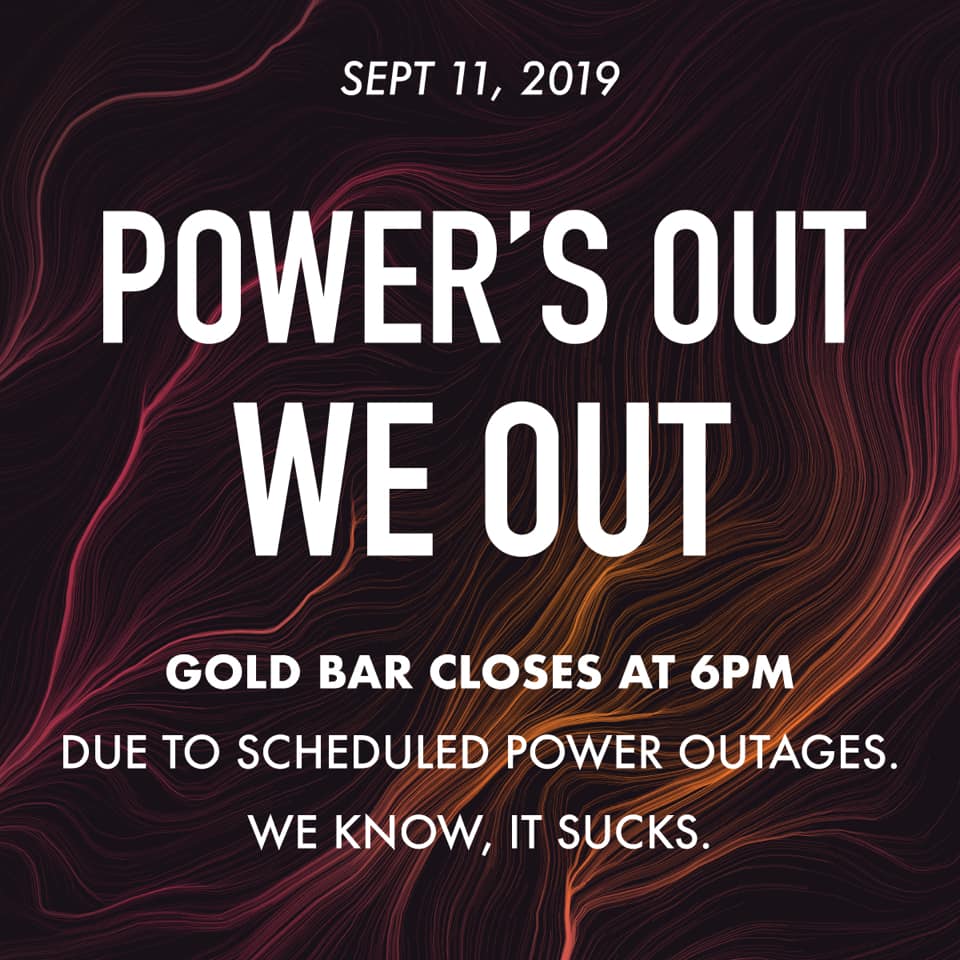 SEPT 11, 2019

POWER'S OUT WE OUT

GOLD BAR CLOSES AT 6PM

DUE TO SCHEDULED POWER OUTAGES.

WE KNOW, IT SUCKS.